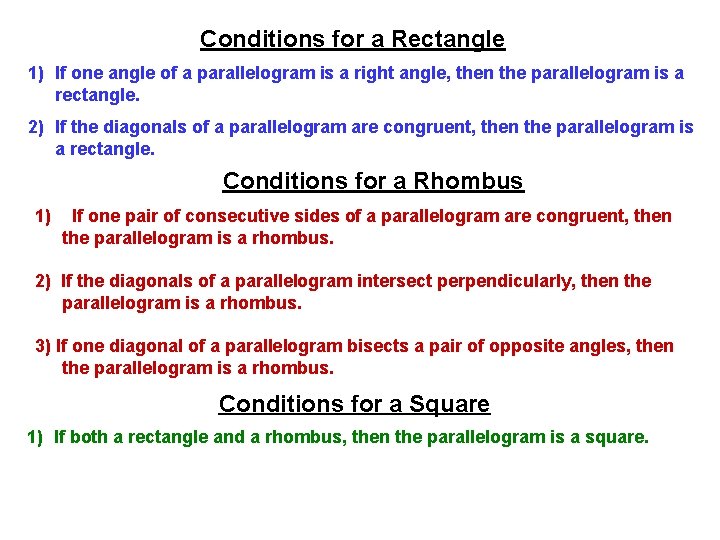 Conditions for a Rectangle

1) If one angle of a parallelogram is a right angle, then the parallelogram is a rectangle.

2) If the diagonals of a parallelogram are congruent, then the parallelogram is a rectangle.

Conditions for a Rhombus

1) If one pair of consecutive sides of a parallelogram are congruent, then the parallelogram is a rhombus.

2) If the diagonals of a parallelogram intersect perpendicularly, then the parallelogram is a rhombus.

3) If one diagonal of a parallelogram bisects a pair of opposite angles, then the parallelogram is a rhombus.

Conditions for a Square

1) If both a rectangle and a rhombus, then the parallelogram is a square.